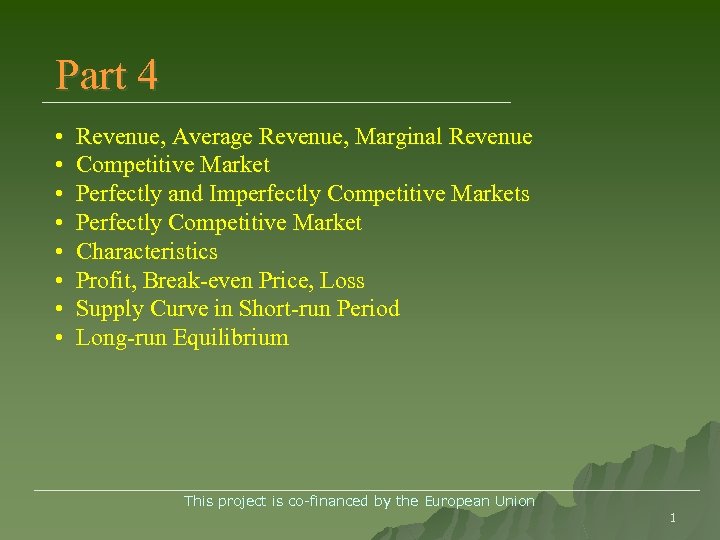 Part 4

• Revenue, Average Revenue, Marginal Revenue
• Competitive Market
• Perfectly and Imperfectly Competitive Markets
• Perfectly Competitive Market
• Characteristics
• Profit, Break-even Price, Loss
• Supply Curve in Short-run Period
• Long-run Equilibrium

This project is co-financed by the European Union

1